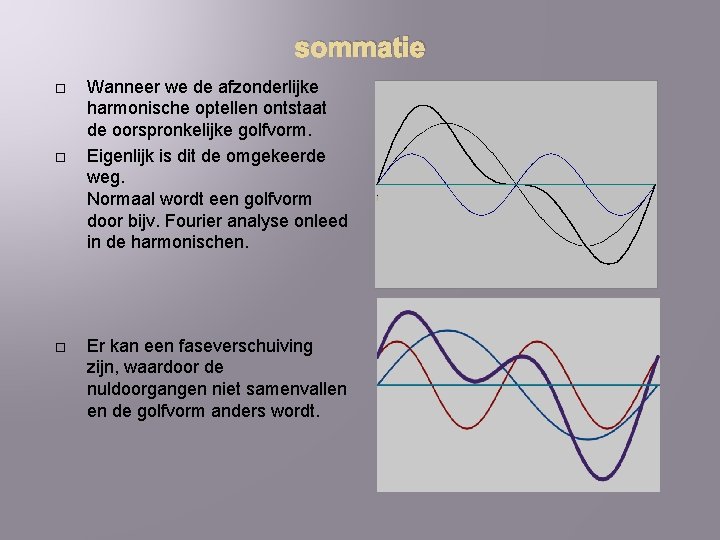 sommatie

□ Wanneer we de afzonderlijke harmonische optellen ontstaat de oorspronkelijke golfvorm.

□ Eigenlijk is dit de omgekeerde weg.
Normaal wordt een golfvorm door bijv. Fourier analyse onleed in de harmonischen.

□ Er kan een faseverschuiving zijn, waardoor de nuldoorgangen niet samenvallen en de golfvorm anders wordt.